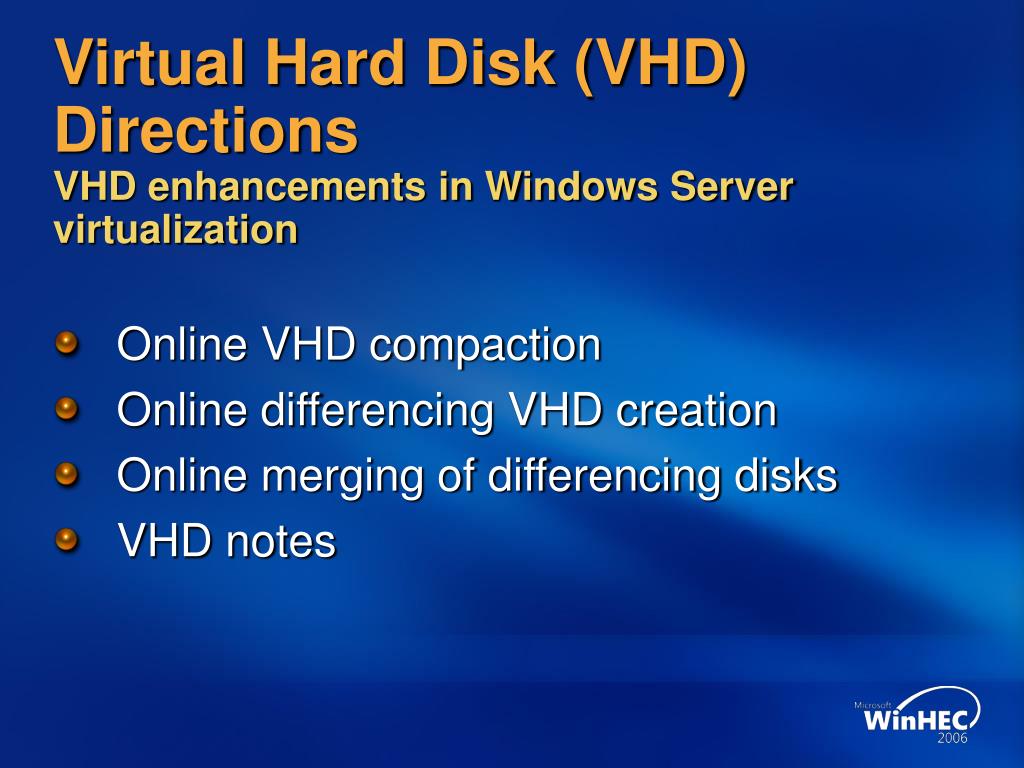 Virtual Hard Disk (VHD) Directions
VHD enhancements in Windows Server virtualization

Online VHD compaction
Online differencing VHD creation
Online merging of differencing disks
VHD notes

Microsoft
WinHEC
2006